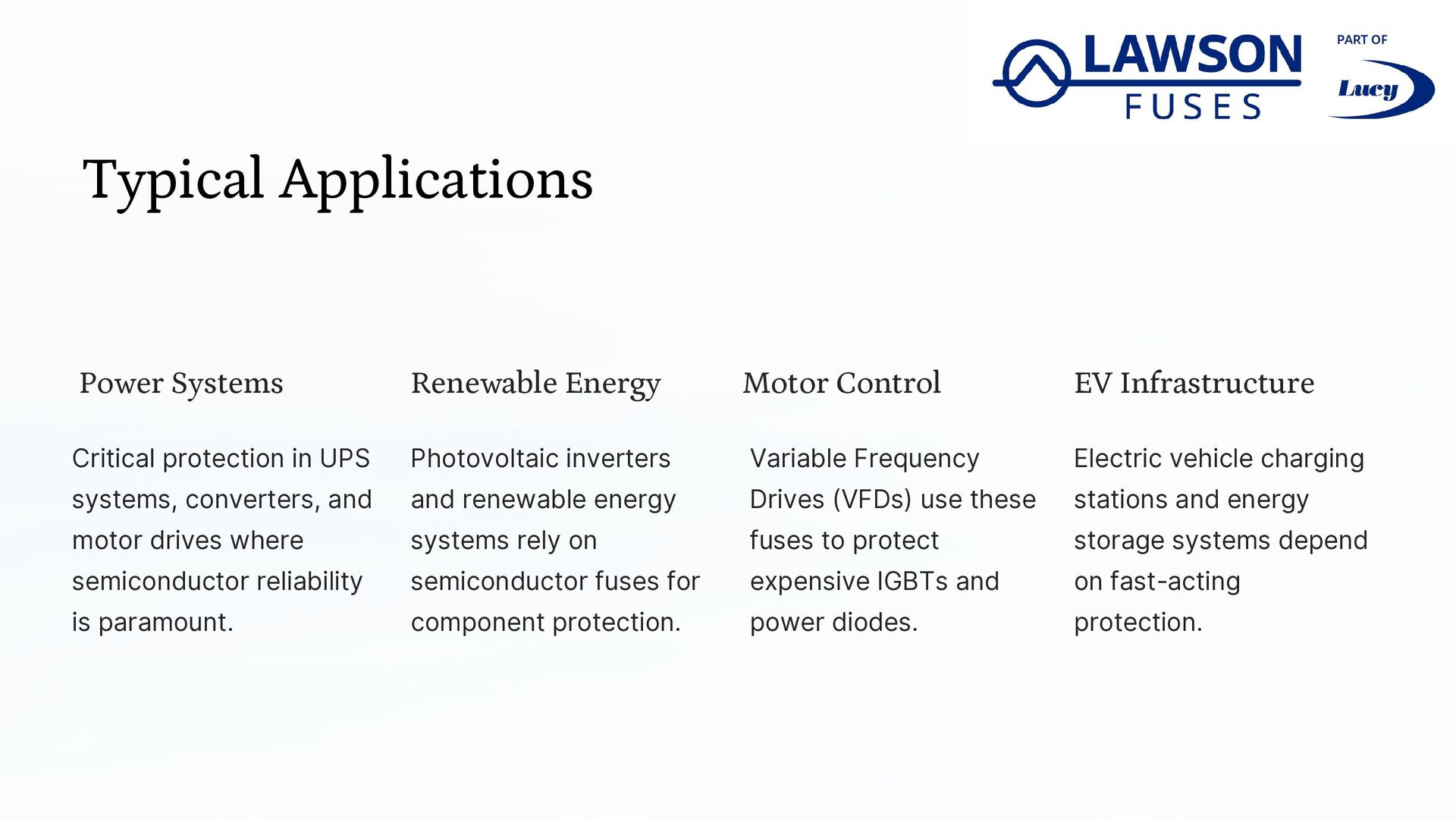 LAWSON FUSES

PART OF

Lucy

Typical Applications

Power Systems

Critical protection in UPS systems, converters, and motor drives where semiconductor reliability is paramount.

Renewable Energy

Photovoltaic inverters and renewable energy systems rely on semiconductor fuses for component protection.

Motor Control

Variable Frequency Drives (VFDs) use these fuses to protect expensive IGBTs and power diodes.

EV Infrastructure

Electric vehicle charging stations and energy storage systems depend on fast-acting protection.